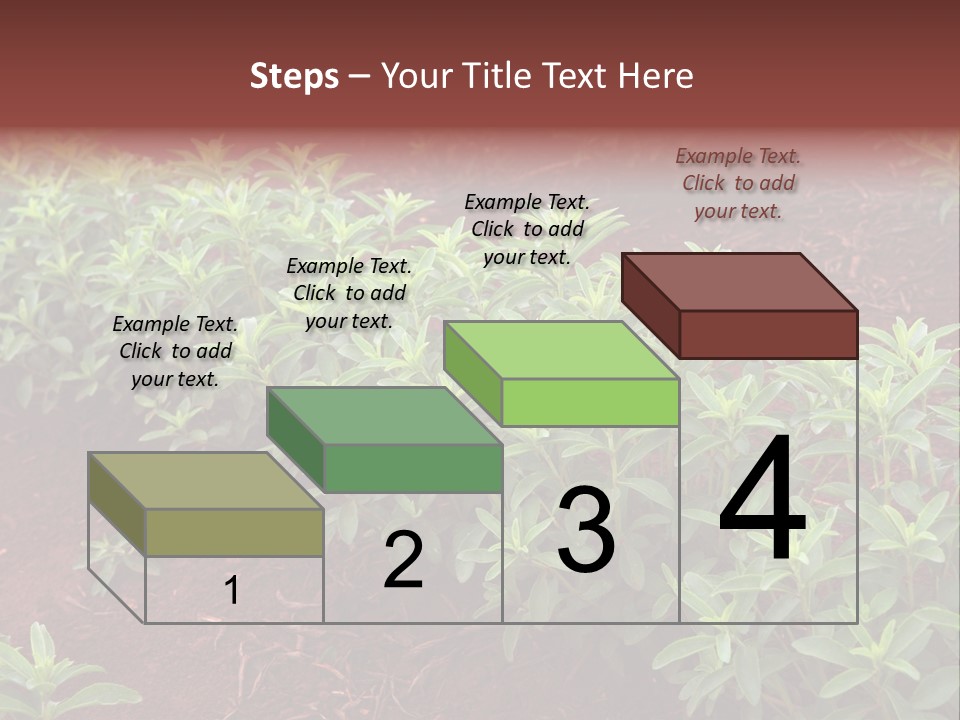 Steps – Your Title Text Here

Example Text. Click to add your text.

Example Text. Click to add your text.

Example Text. Click to add your text.

Example Text. Click to add your text.

1

2

3

4